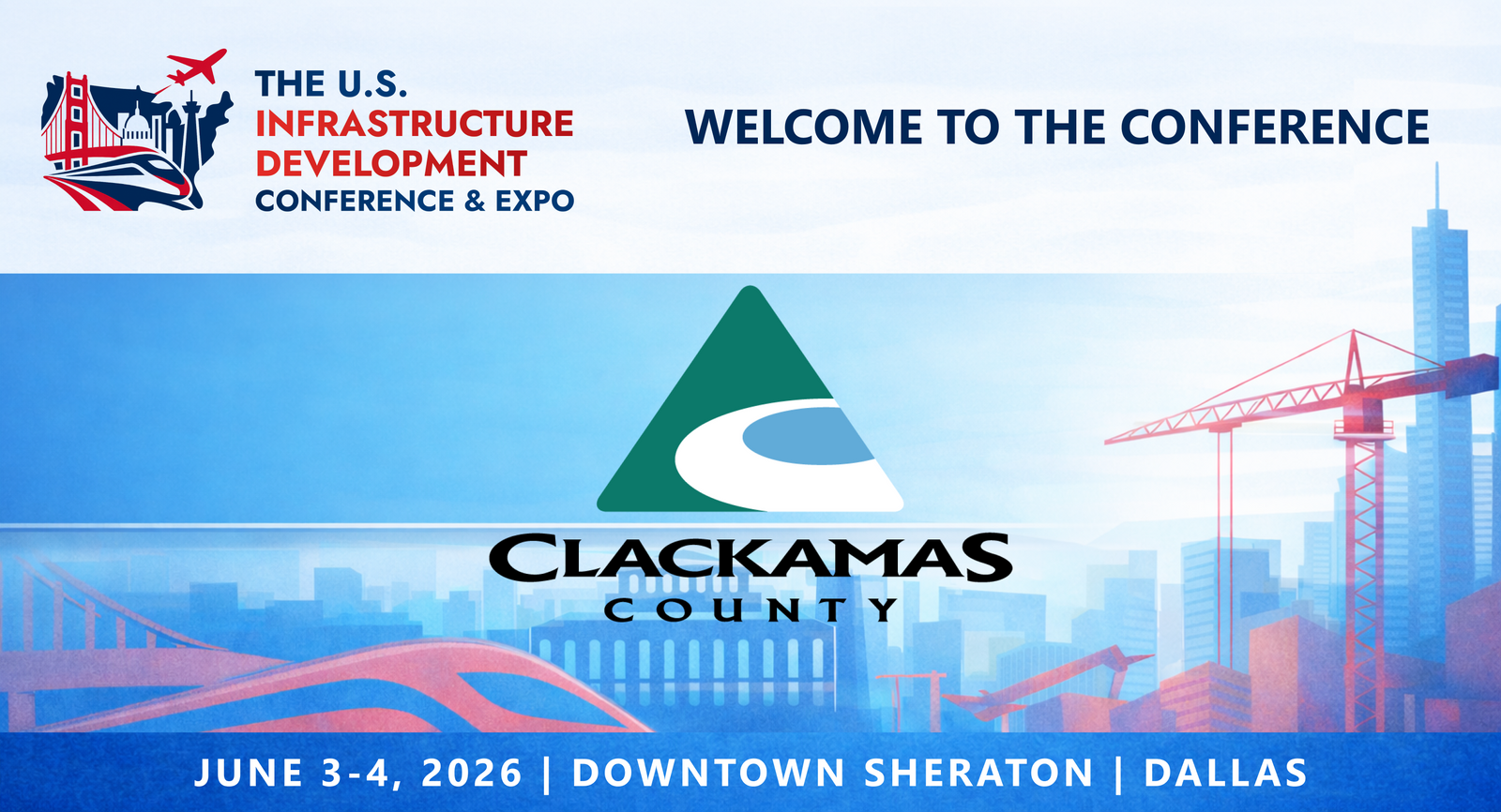 THE U.S.
INFRASTRUCTURE
DEVELOPMENT
CONFERENCE & EXPO

WELCOME TO THE CONFERENCE

CLACKAMAS
COUNTY

JUNE 3-4, 2026 | DOWNTOWN SHERATON | DALLAS